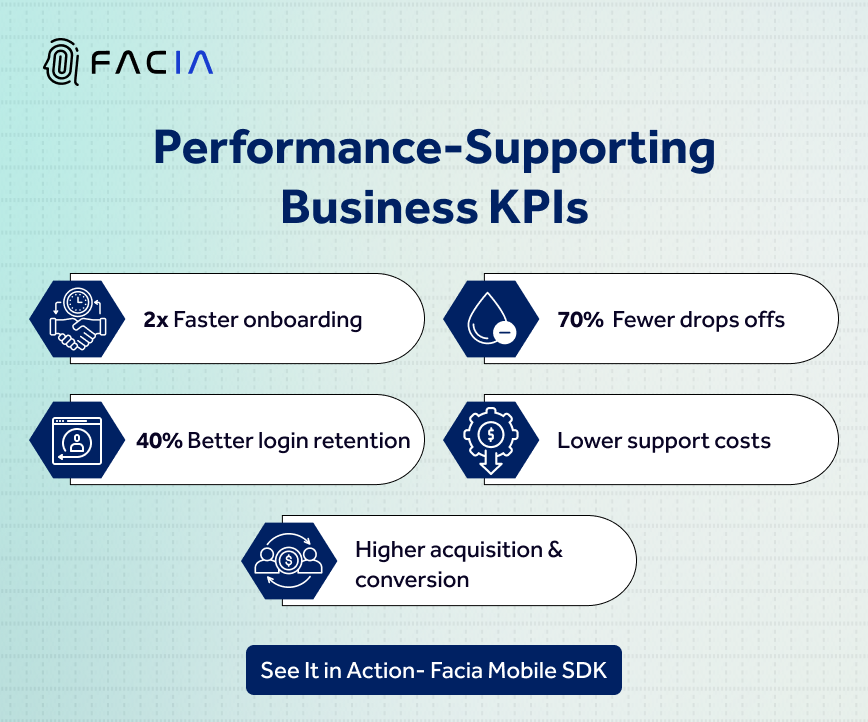 FACIA

Performance-Supporting Business KPIs

2x Faster onboarding

70% Fewer drops offs

40% Better login retention

Lower support costs

Higher acquisition & conversion

See It in Action- Facia Mobile SDK